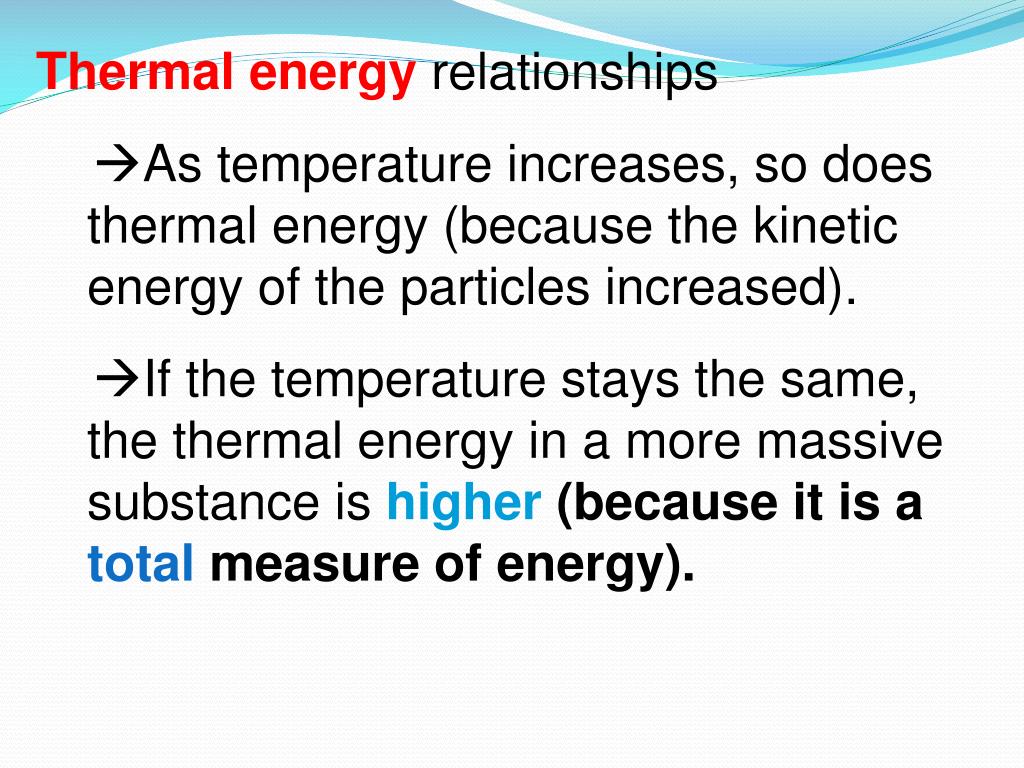 Thermal energy relationships

→As temperature increases, so does thermal energy (because the kinetic energy of the particles increased).

→If the temperature stays the same, the thermal energy in a more massive substance is higher (because it is a total measure of energy).